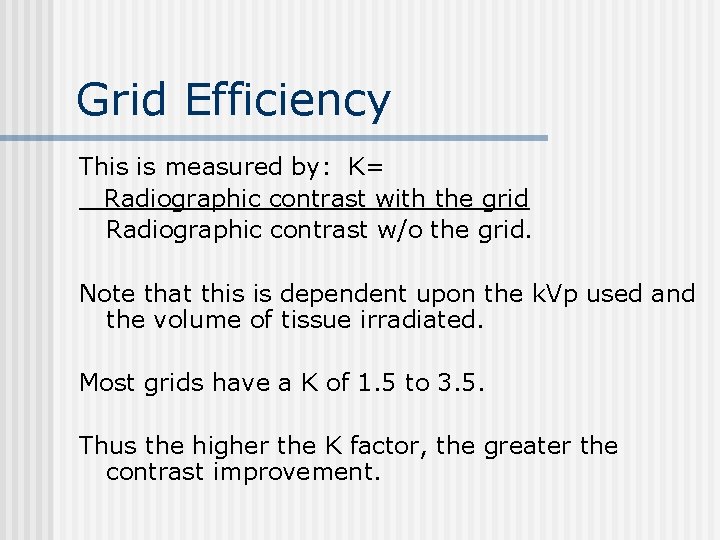 Grid Efficiency

This is measured by: K=

Radiographic contrast with the grid
Radiographic contrast w/o the grid.

Note that this is dependent upon the kVp used and the volume of tissue irradiated.

Most grids have a K of 1.5 to 3.5.

Thus the higher the K factor, the greater the contrast improvement.